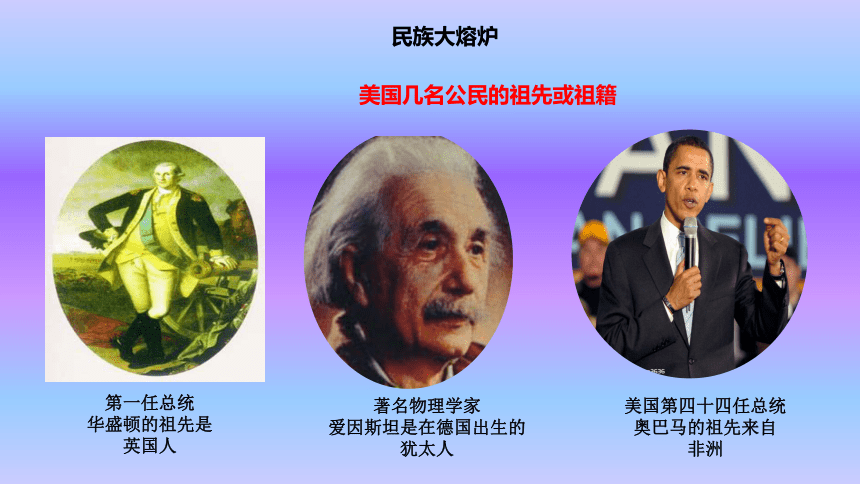 民族大熔炉

美国几名公民的祖先或祖籍

第一任总统
华盛顿的祖先是
英国人

著名物理学家
爱因斯坦是在德国出生的
犹太人

美国第四十四任总统
奥巴马的祖先来自
非洲